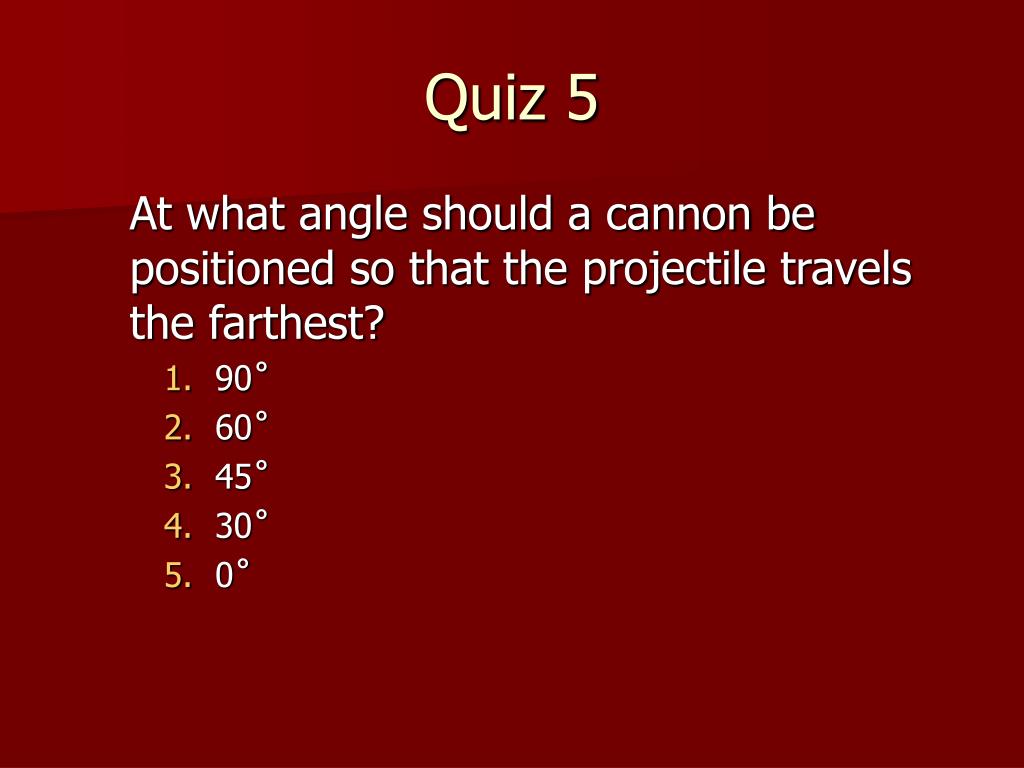 Quiz 5

At what angle should a cannon be positioned so that the projectile travels the farthest?

1. 90˚
2. 60˚
3. 45˚
4. 30˚
5. 0˚